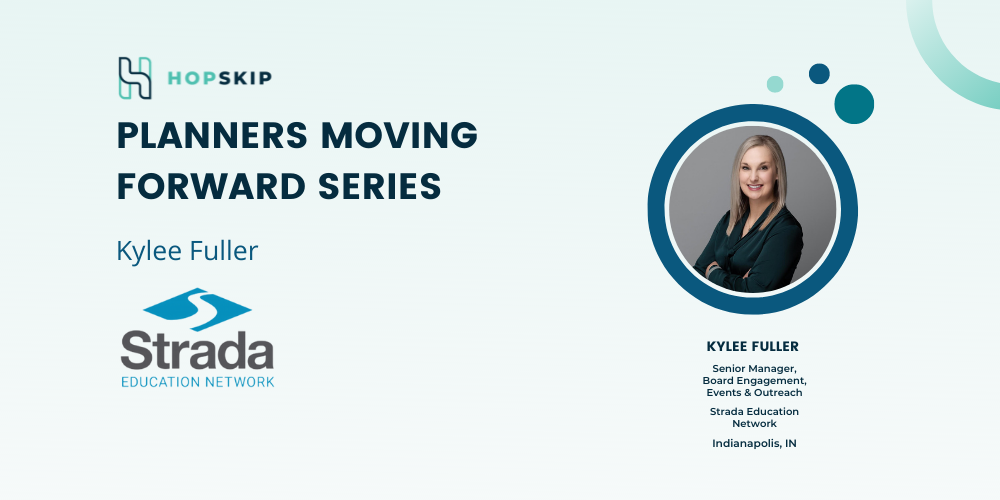 HOPSKIP

PLANNERS MOVING FORWARD SERIES

Kylee Fuller

Strada
EDUCATION NETWORK

KYLEE FULLER

Senior Manager, Board Engagement, Events & Outreach

Strada Education Network

Indianapolis, IN